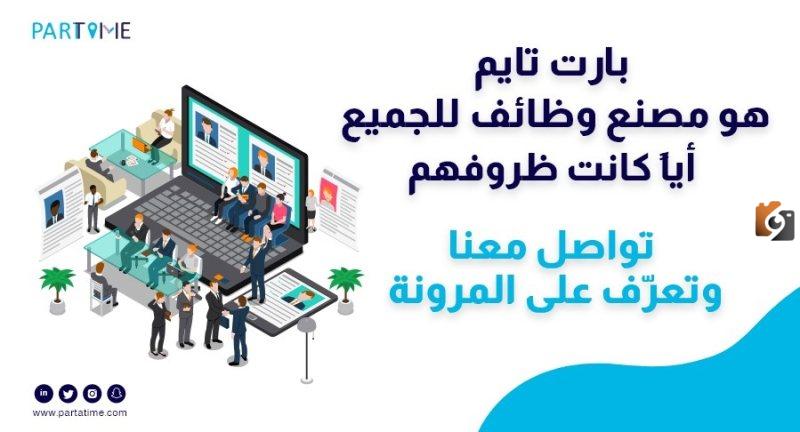 PARTIME

بارت تايم
هو مصنع وظائف للجميع
أياً كانت ظروفهم

تواصل معنا
وتعرّف على المرونة

www.partatime.com